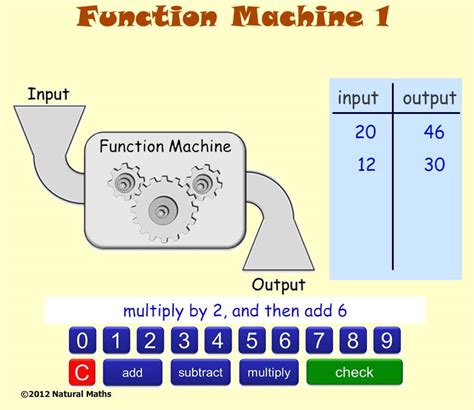 Function Machine 1

Input

Function Machine

Output

| input | output |
|---|---|
| 20 | 46 |
| 12 | 30 |

multiply by 2, and then add 6

0 1 2 3 4 5 6 7 8 9

C add subtract multiply check

©2012 Natural Maths